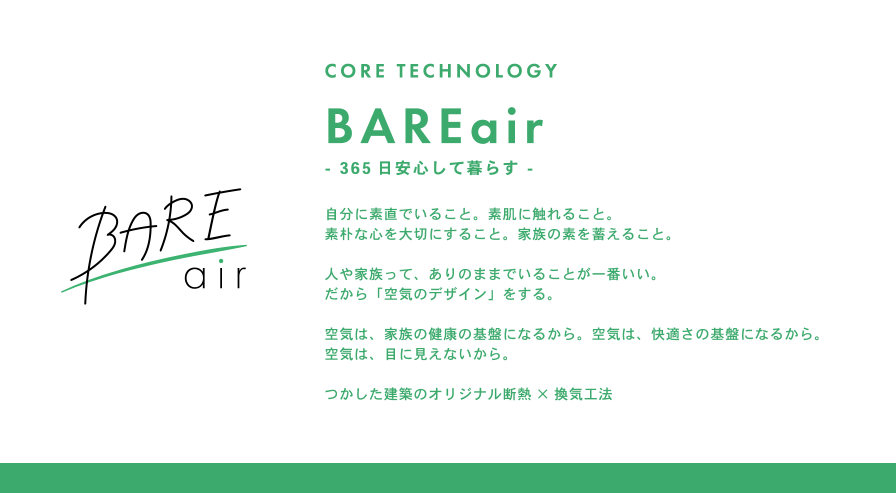 BARE
air

CORE TECHNOLOGY

BAREair

- 365 日安心して暮らす -

自分に素直でいること。素肌に触れること。
素朴な心を大切にすること。家族の素を蓄えること。

人や家族って、ありのままでいることが一番いい。
だから「空気のデザイン」をする。

空気は、家族の健康の基盤になるから。空気は、快適さの基盤になるから。
空気は、目に見えないから。

つかした建築のオリジナル断熱 × 換気工法